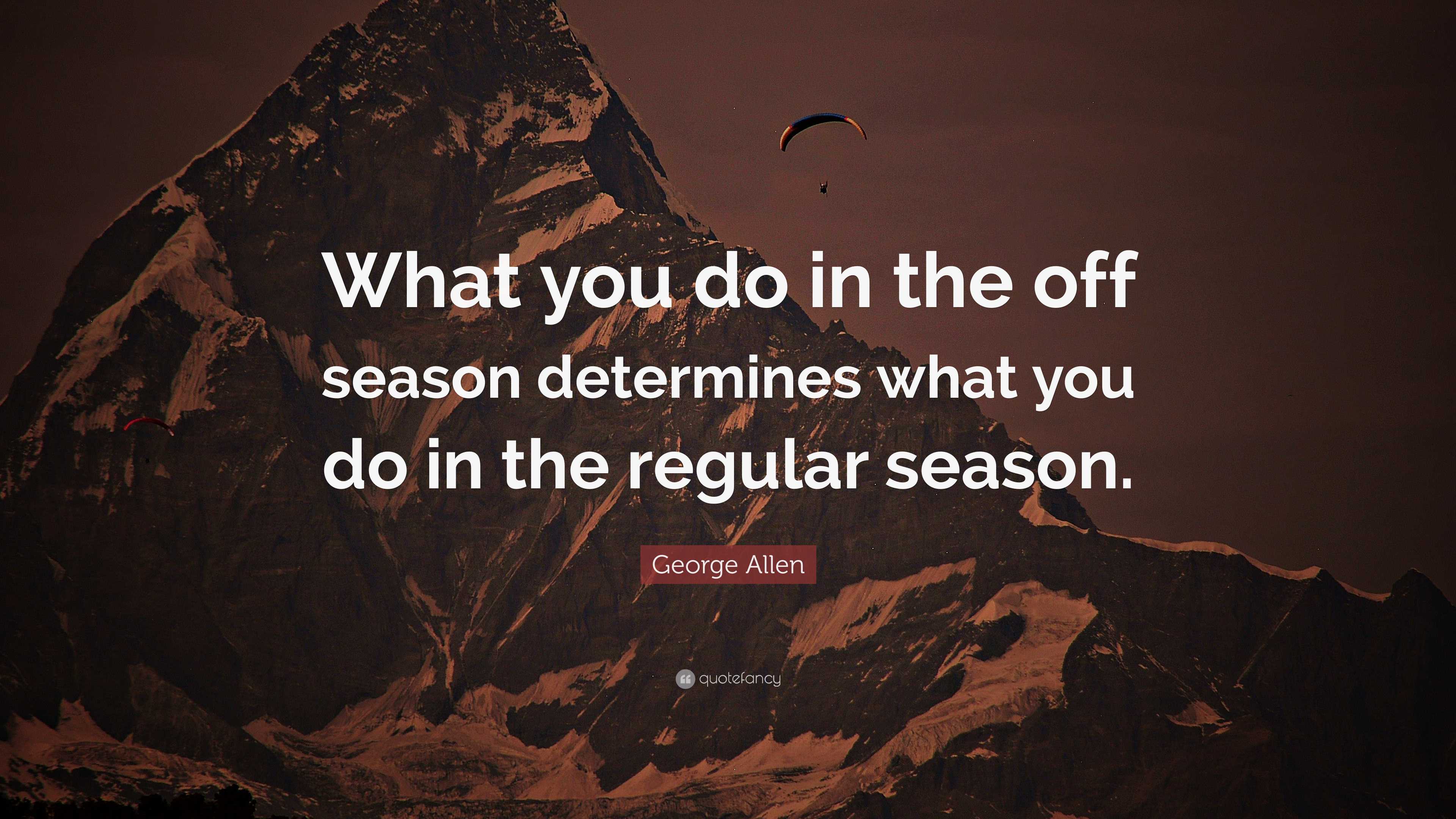 What you do in the off season determines what you do in the regular season.

George Allen

quotefancy